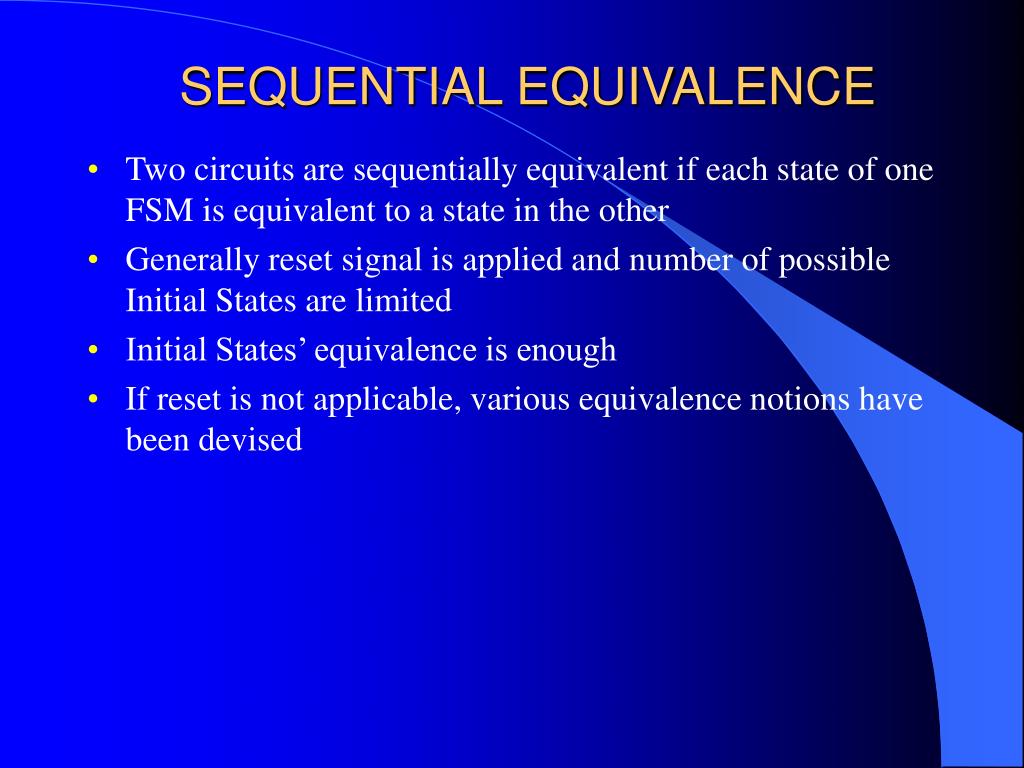 SEQUENTIAL EQUIVALENCE

• Two circuits are sequentially equivalent if each state of one FSM is equivalent to a state in the other
• Generally reset signal is applied and number of possible Initial States are limited
• Initial States’ equivalence is enough
• If reset is not applicable, various equivalence notions have been devised